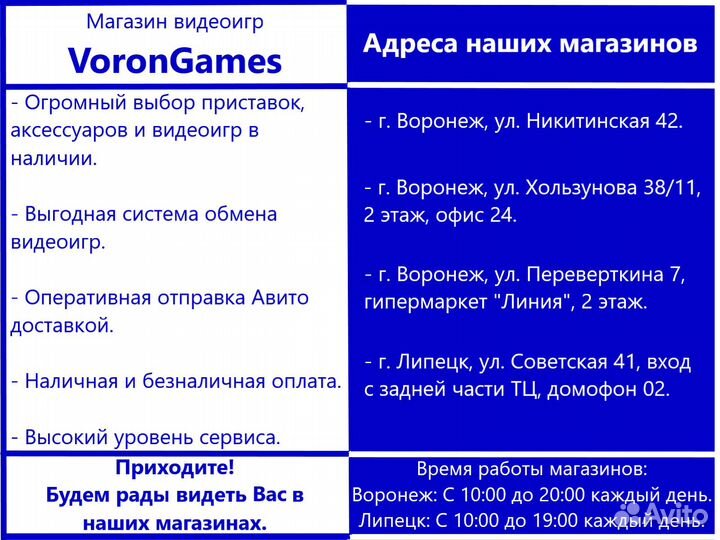 Магазин видеоигр
VoronGames

- Огромный выбор приставок, аксессуаров и видеоигр в наличии.

- Выгодная система обмена видеоигр.

- Оперативная отправка Авито доставкой.

- Наличная и безналичная оплата.

- Высокий уровень сервиса.

Приходите!
Будем рады видеть Вас в наших магазинах.

Адреса наших магазинов

- г. Воронеж, ул. Никитинская 42.

- г. Воронеж, ул. Хользунова 38/11, 2 этаж, офис 24.

- г. Воронеж, ул. Переверткина 7, гипермаркет "Линия", 2 этаж.

- г. Липецк, ул. Советская 41, вход с задней части ТЦ, домофон 02.

Время работы магазинов:
Воронеж: С 10:00 до 20:00 каждый день.
Липецк: С 10:00 до 19:00 каждый день.

Avito